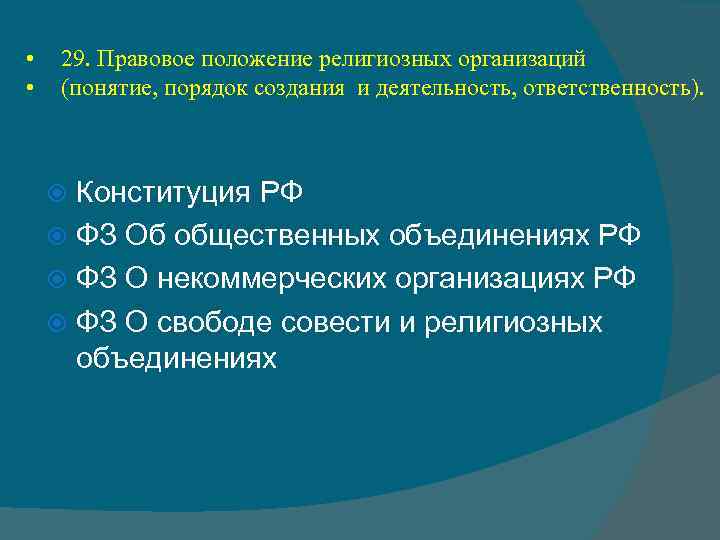 • 29. Правовое положение религиозных организаций
• (понятие, порядок создания и деятельность, ответственность).

Конституция РФ
ФЗ Об общественных объединениях РФ
ФЗ О некоммерческих организациях РФ
ФЗ О свободе совести и религиозных объединениях